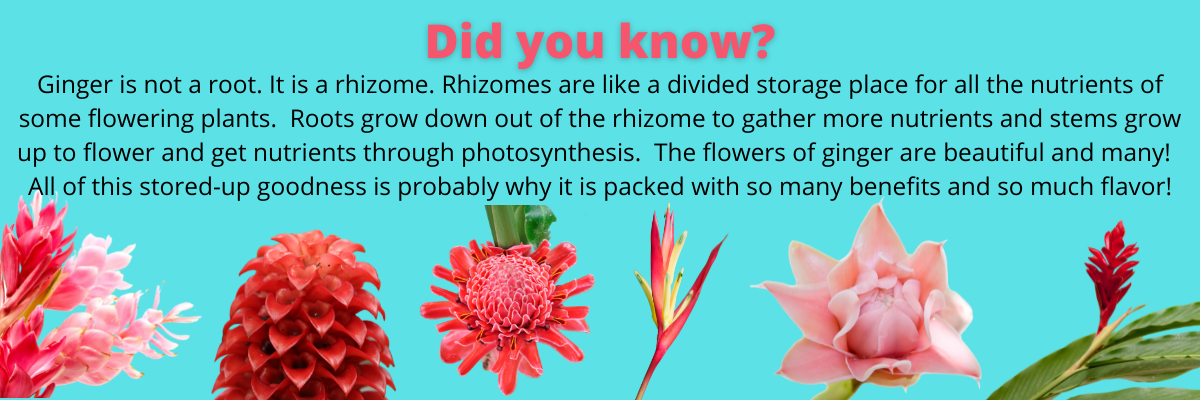 Did you know?

Ginger is not a root. It is a rhizome. Rhizomes are like a divided storage place for all the nutrients of some flowering plants. Roots grow down out of the rhizome to gather more nutrients and stems grow up to flower and get nutrients through photosynthesis. The flowers of ginger are beautiful and many! All of this stored-up goodness is probably why it is packed with so many benefits and so much flavor!